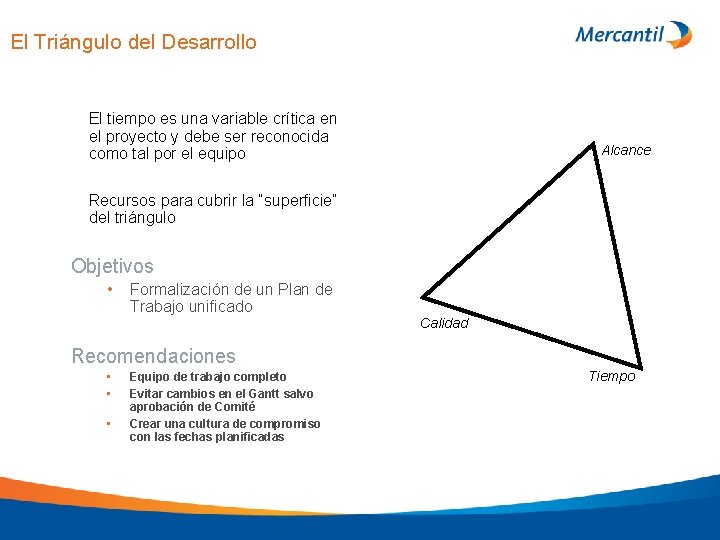 El Triángulo del Desarrollo

Mercantil

El tiempo es una variable crítica en el proyecto y debe ser reconocida como tal por el equipo

Recursos para cubrir la "superficie" del triángulo

Objetivos

• Formalización de un Plan de Trabajo unificado

Recomendaciones

• Equipo de trabajo completo
• Evitar cambios en el Gantt salvo aprobación de Comité
• Crear una cultura de compromiso con las fechas planificadas

Alcance

Calidad

Tiempo